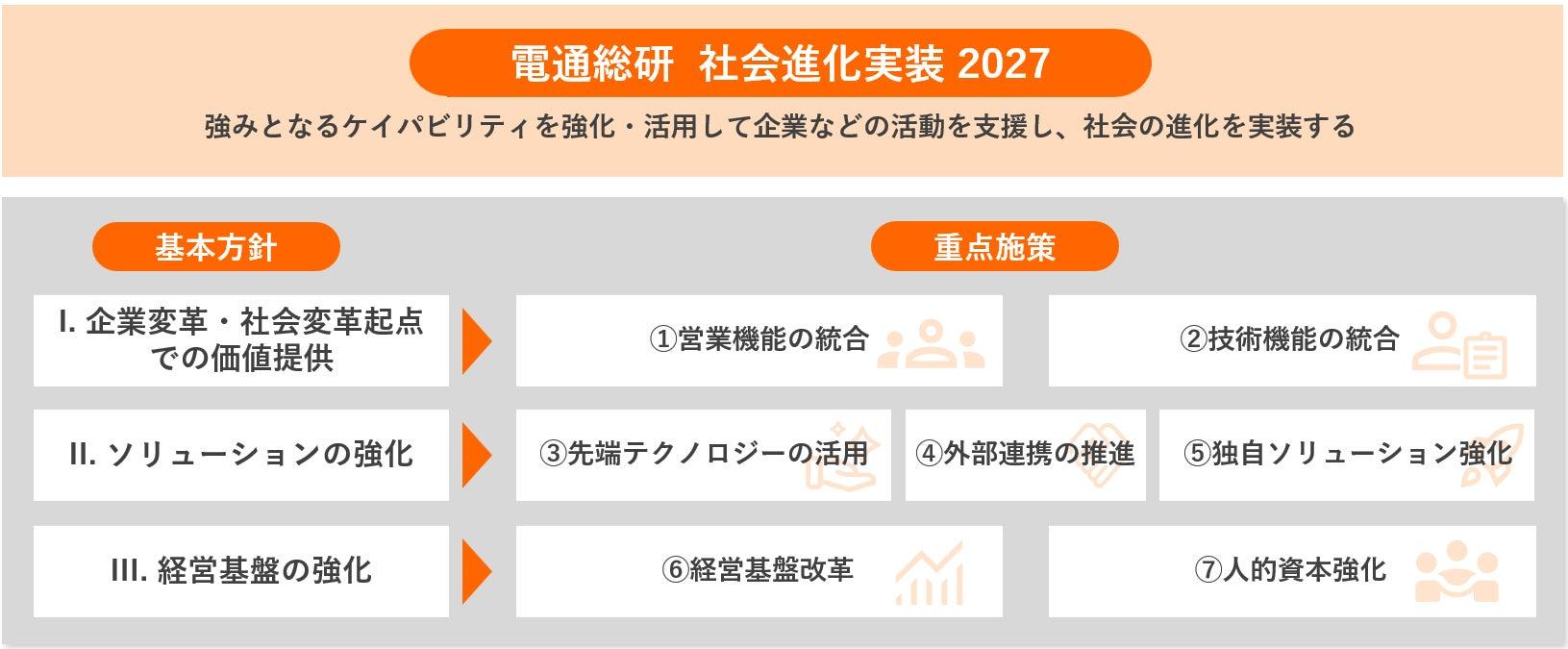 電通総研　社会進化実装 2027

強みとなるケイパビリティを強化・活用して企業などの活動を支援し、社会の進化を実装する

基本方針

重点施策

I. 企業変革・社会変革起点での価値提供

①営業機能の統合

②技術機能の統合

II. ソリューションの強化

③先端テクノロジーの活用

④外部連携の推進

⑤独自ソリューション強化

III. 経営基盤の強化

⑥経営基盤改革

⑦人的資本強化